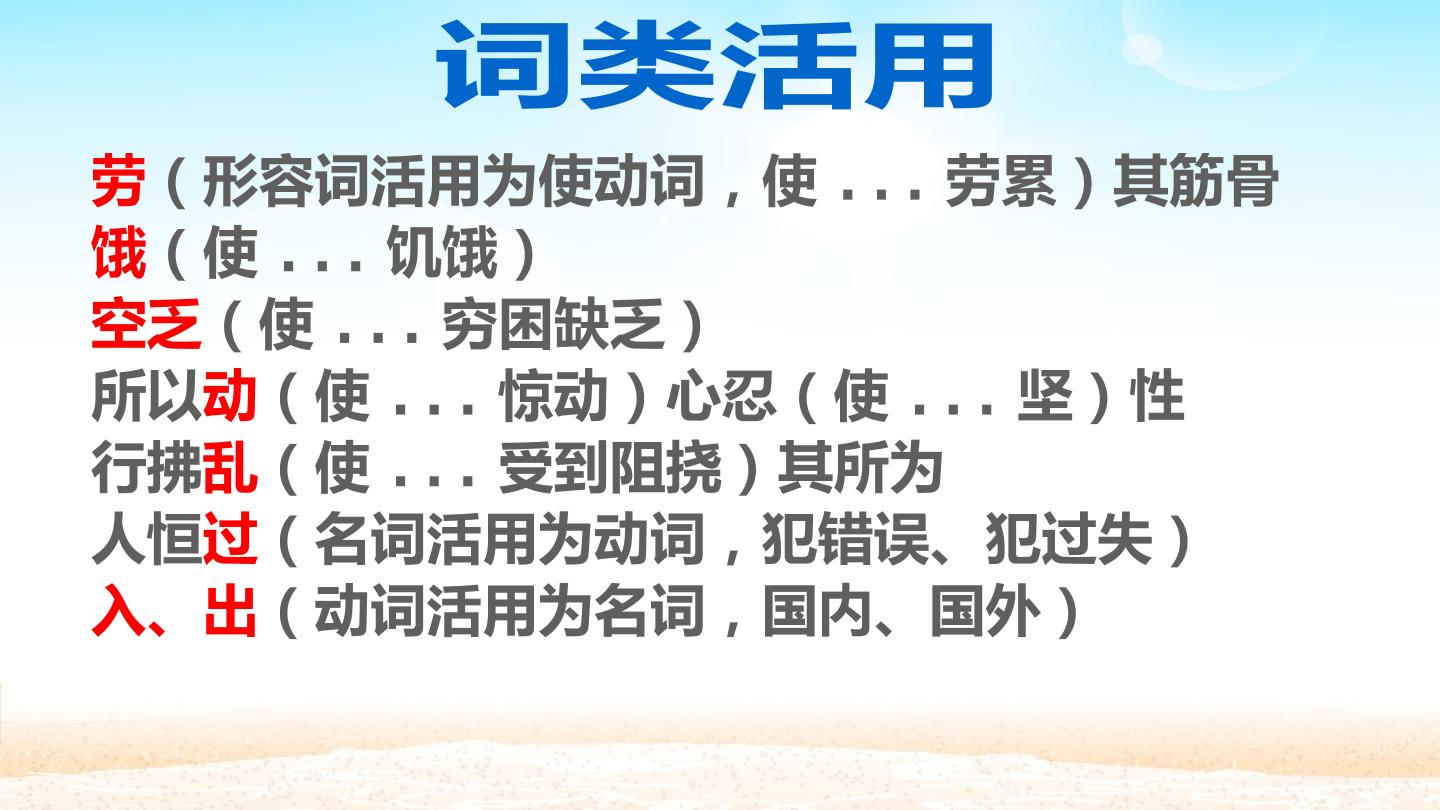 词类活用

劳（形容词活用为使动词，使...劳累）其筋骨
饿（使...饥饿）
空乏（使...穷困缺乏）
所以动（使...惊动）心忍（使...坚）性
行拂乱（使...受到阻挠）其所为
人恒过（名词活用为动词，犯错误、犯过失）
入、出（动词活用为名词，国内、国外）